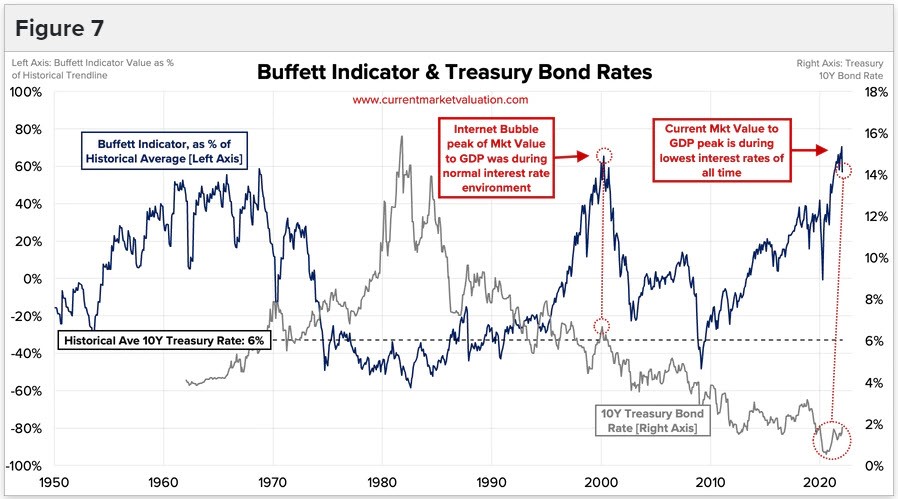 Figure 7

Left Axis: Buffett Indicator Value as % of Historical Trendline

Buffett Indicator & Treasury Bond Rates

Right Axis: Treasury 10Y Bond Rate

www.currentmarketvaluation.com

Buffett Indicator, as % of Historical Average [Left Axis]

Internet Bubble peak of Mkt Value to GDP was during normal interest rate environment

Current Mkt Value to GDP peak is during lowest interest rates of all time

Historical Ave 10Y Treasury Rate: 6%

10Y Treasury Bond Rate [Right Axis]

100%
80%
60%
40%
20%
0%
-20%
-40%
-60%
-80%
-100%

18%
16%
14%
12%
10%
8%
6%
4%
2%
0%

1950 1960 1970 1980 1990 2000 2010 2020